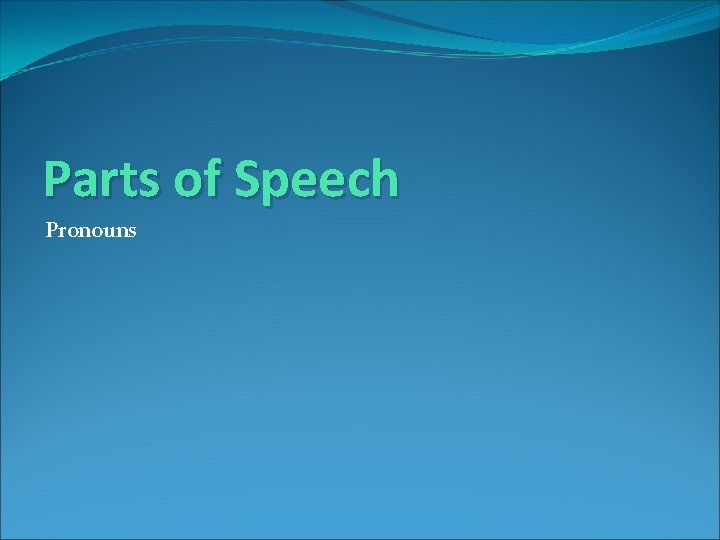 Parts of Speech

Pronouns